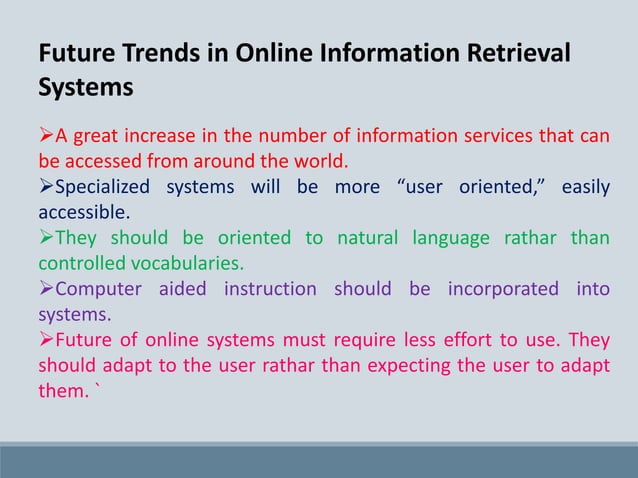 Future Trends in Online Information Retrieval Systems

➢A great increase in the number of information services that can be accessed from around the world.

➢Specialized systems will be more “user oriented,” easily accessible.

➢They should be oriented to natural language rathar than controlled vocabularies.

➢Computer aided instruction should be incorporated into systems.

➢Future of online systems must require less effort to use. They should adapt to the user rathar than expecting the user to adapt them. `